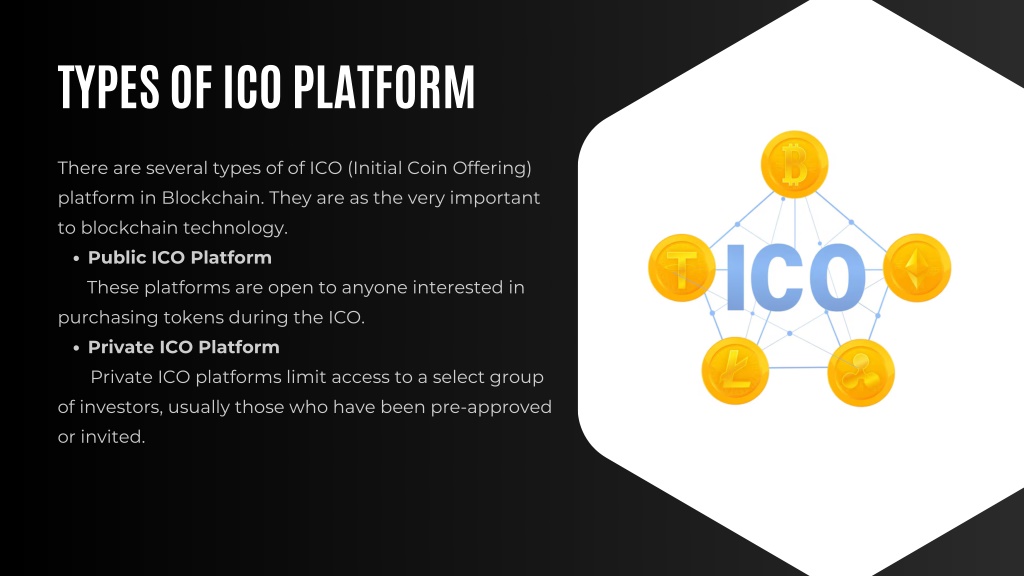 TYPES OF ICO PLATFORM

There are several types of of ICO (Initial Coin Offering) platform in Blockchain. They are as the very important to blockchain technology.

• Public ICO Platform
These platforms are open to anyone interested in purchasing tokens during the ICO.

• Private ICO Platform
Private ICO platforms limit access to a select group of investors, usually those who have been pre-approved or invited.

ICO